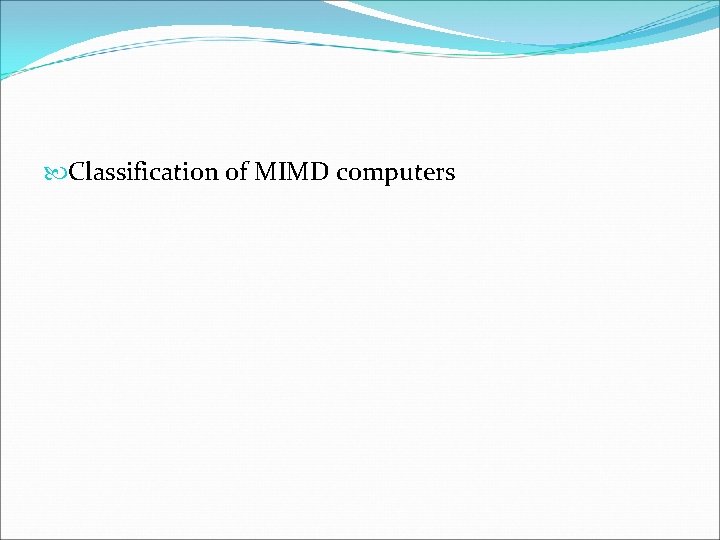 Classification of MIMD computers